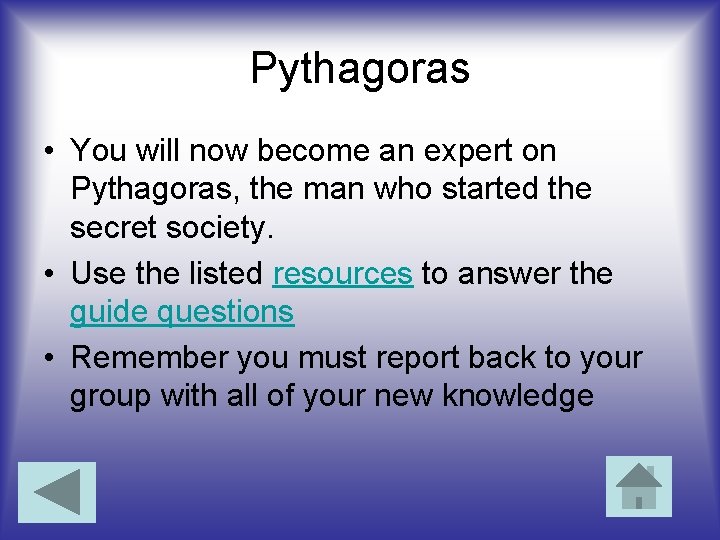 Pythagoras

• You will now become an expert on Pythagoras, the man who started the secret society.
• Use the listed resources to answer the guide questions
• Remember you must report back to your group with all of your new knowledge